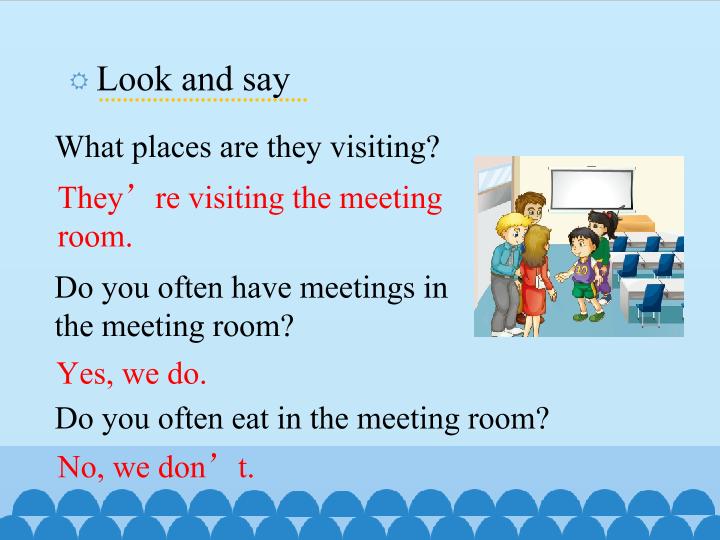 Look and say

What places are they visiting?

They’re visiting the meeting room.

Do you often have meetings in the meeting room?

Yes, we do.

Do you often eat in the meeting room?

No, we don’t.